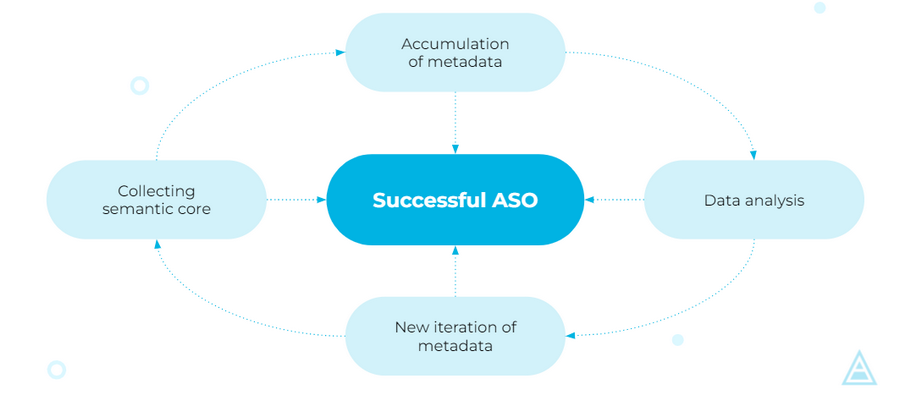 Accumulation of metadata

Collecting semantic core

Successful ASO

Data analysis

New iteration of metadata